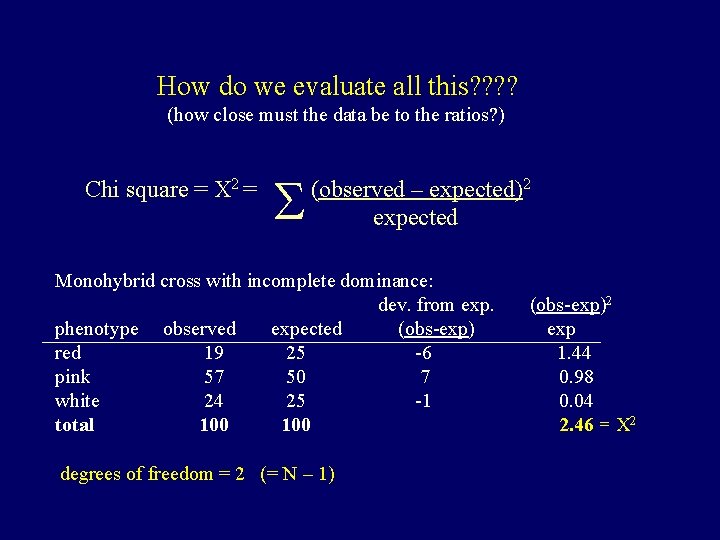 How do we evaluate all this????
(how close must the data be to the ratios?)

Chi square = $X^2 = \sum \frac{(observed - expected)^2}{expected}$

Monohybrid cross with incomplete dominance:

| phenotype | observed | expected | dev. from exp. (obs-exp) | $\frac{(obs-exp)^2}{exp}$ |
|---|---|---|---|---|
| red | 19 | 25 | -6 | 1.44 |
| pink | 57 | 50 | 7 | 0.98 |
| white | 24 | 25 | -1 | 0.04 |
| total | 100 | 100 | | 2.46 = $X^2$ |

degrees of freedom = 2 (= N – 1)